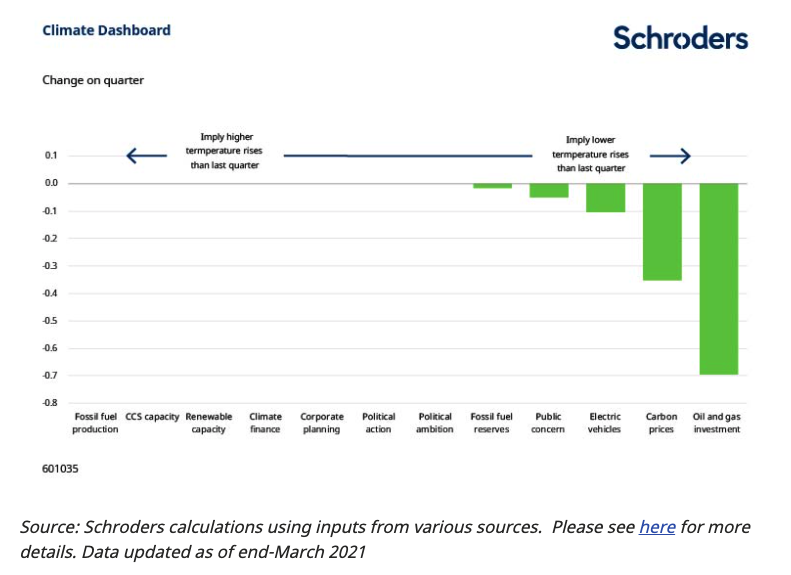 Climate Dashboard

Schroders

Change on quarter

Imply higher termperature rises than last quarter

Imply lower termperature rises than last quarter

0.1
0.0
-0.1
-0.2
-0.3
-0.4
-0.5
-0.6
-0.7
-0.8

Fossil fuel production
CCS capacity
Renewable capacity
Climate finance
Corporate planning
Political action
Political ambition
Fossil fuel reserves
Public concern
Electric vehicles
Carbon prices
Oil and gas investment

601035

Source: Schroders calculations using inputs from various sources. Please see here for more details. Data updated as of end-March 2021